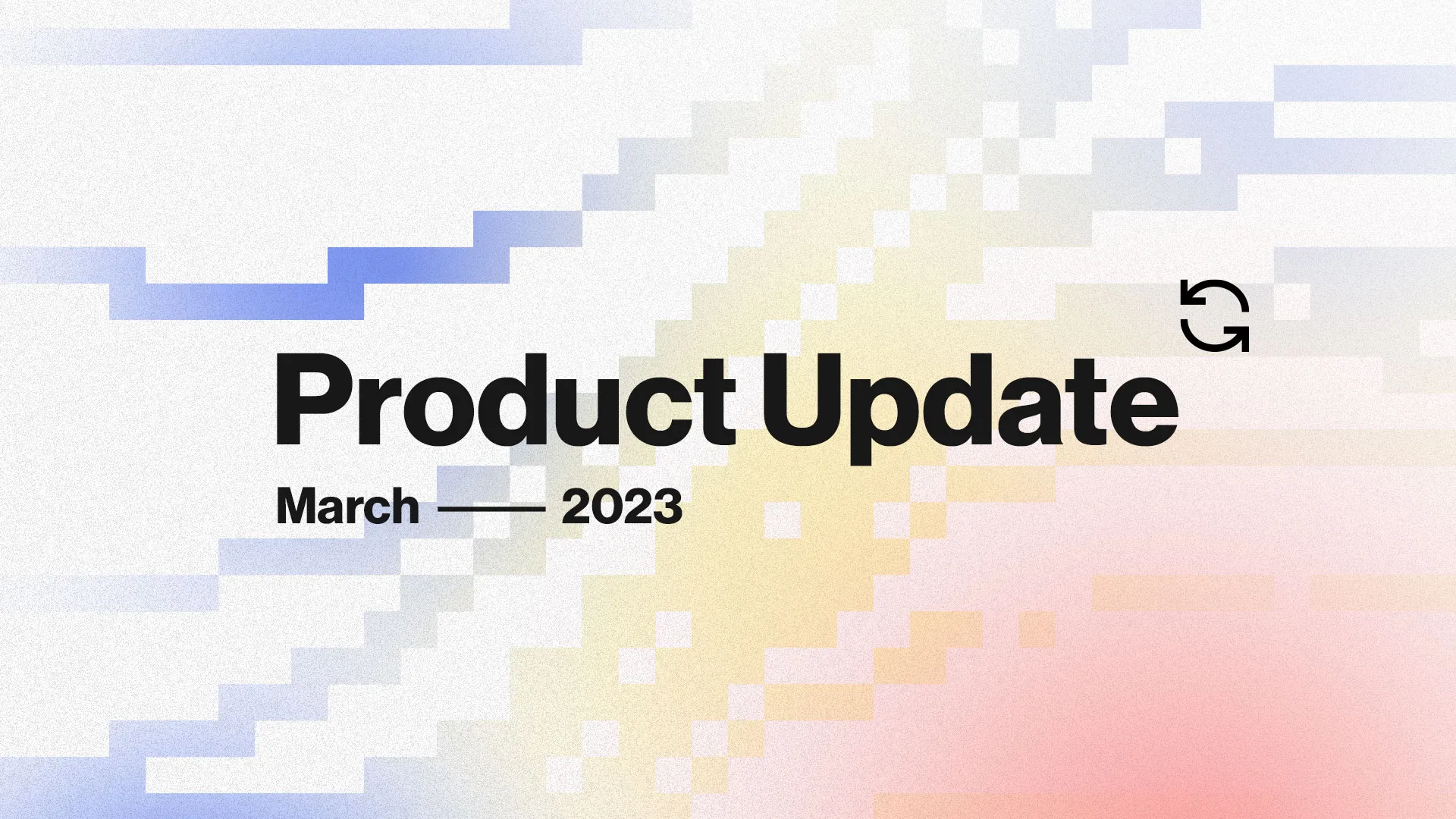 Product Update

March —— 2023